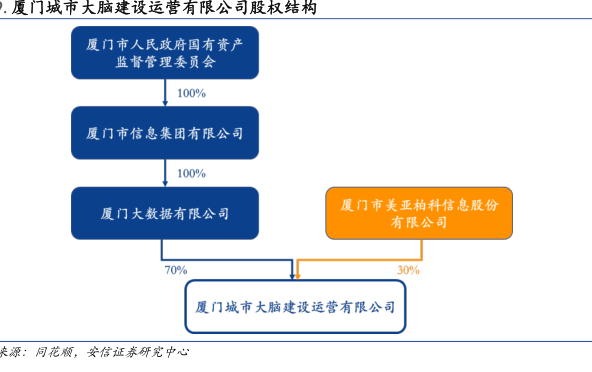 9. 厦门城市大脑建设运营有限公司股权结构

厦门市人民政府国有资产监督管理委员会

100%

厦门市信息集团有限公司

100%

厦门大数据有限公司

厦门市美亚柏科信息股份有限公司

70%

30%

厦门城市大脑建设运营有限公司

来源：同花顺，安信证券研究中心